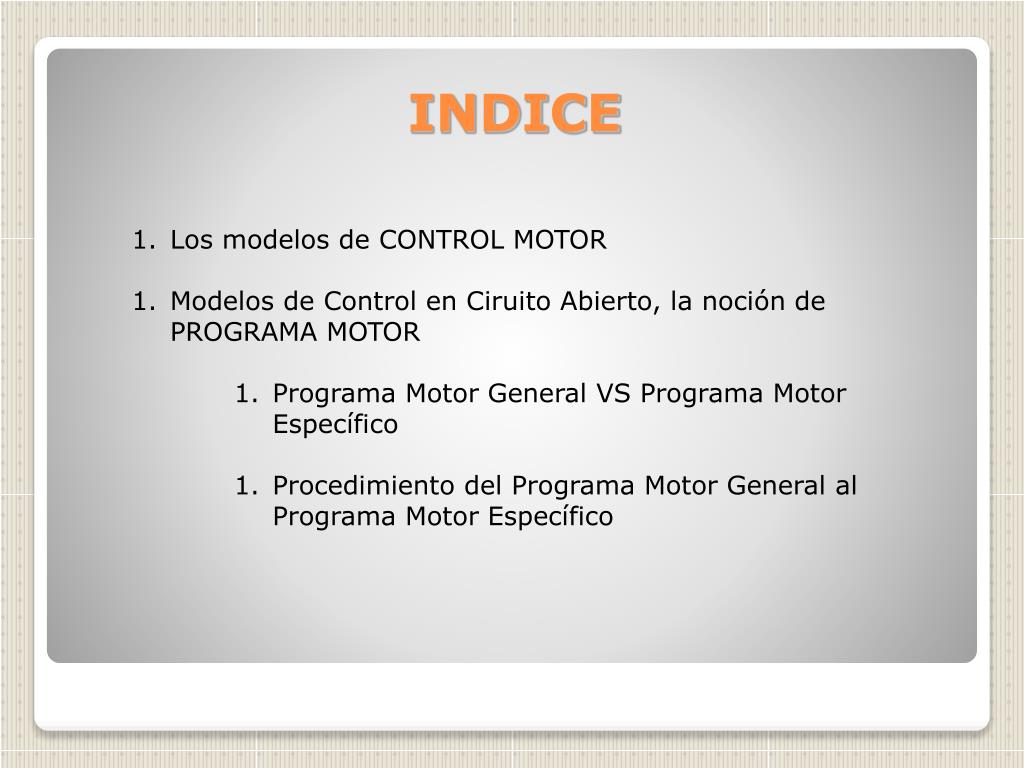 INDICE

1. Los modelos de CONTROL MOTOR

1. Modelos de Control en Ciruito Abierto, la noción de PROGRAMA MOTOR

1. Programa Motor General VS Programa Motor Específico

1. Procedimiento del Programa Motor General al Programa Motor Específico